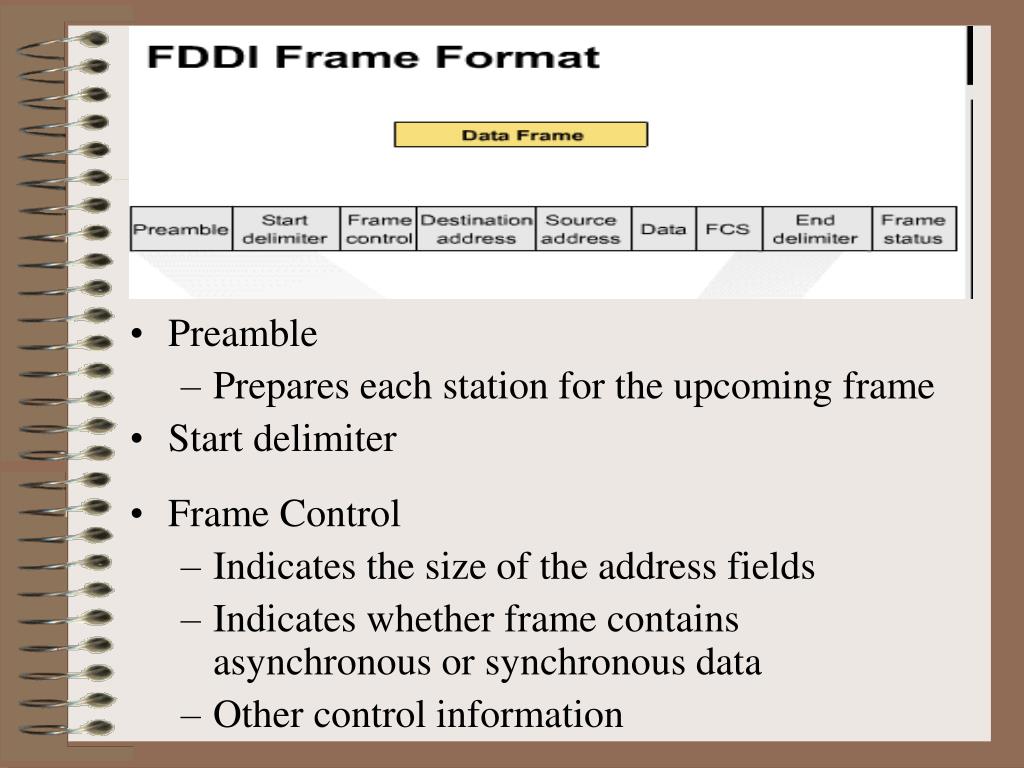 FDDI Frame Format

Data Frame

| Preamble | Start delimiter | Frame control | Destination address | Source address | Data | FCS | End delimiter | Frame status |
|---|---|---|---|---|---|---|---|---|

• Preamble
– Prepares each station for the upcoming frame
• Start delimiter

• Frame Control
– Indicates the size of the address fields
– Indicates whether frame contains asynchronous or synchronous data
– Other control information